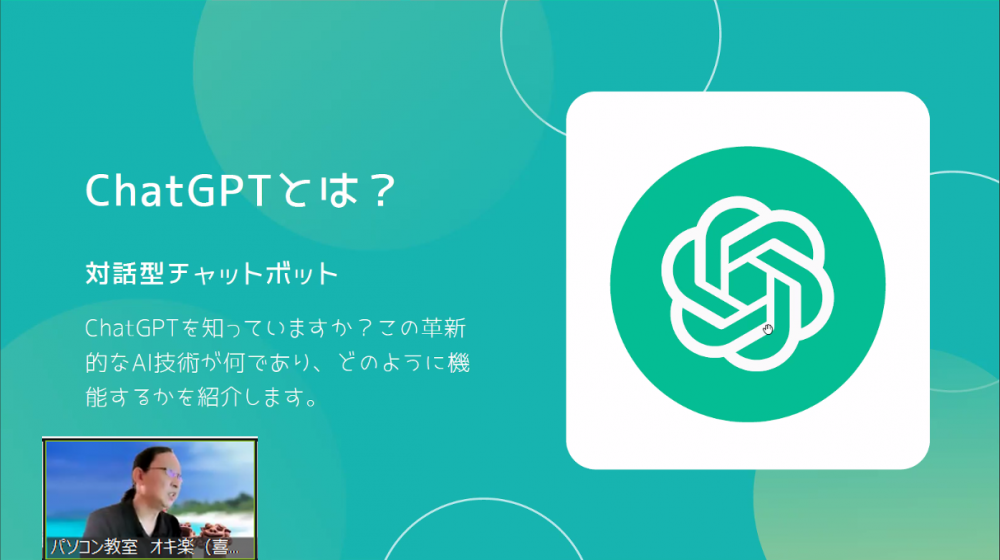 ChatGPTとは？

対話型チャットボット

ChatGPTを知っていますか？この革新的なAI技術が何であり、どのように機能するかを紹介します。

パソコン教室　オキ楽（喜...